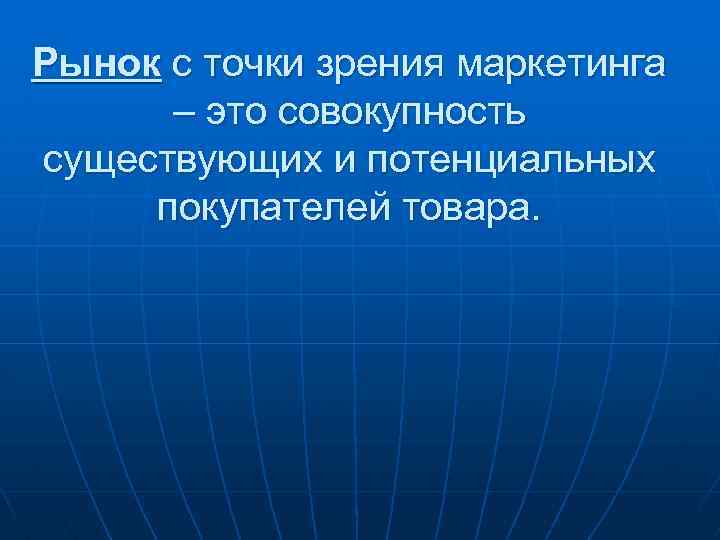 Рынок с точки зрения маркетинга – это совокупность существующих и потенциальных покупателей товара.